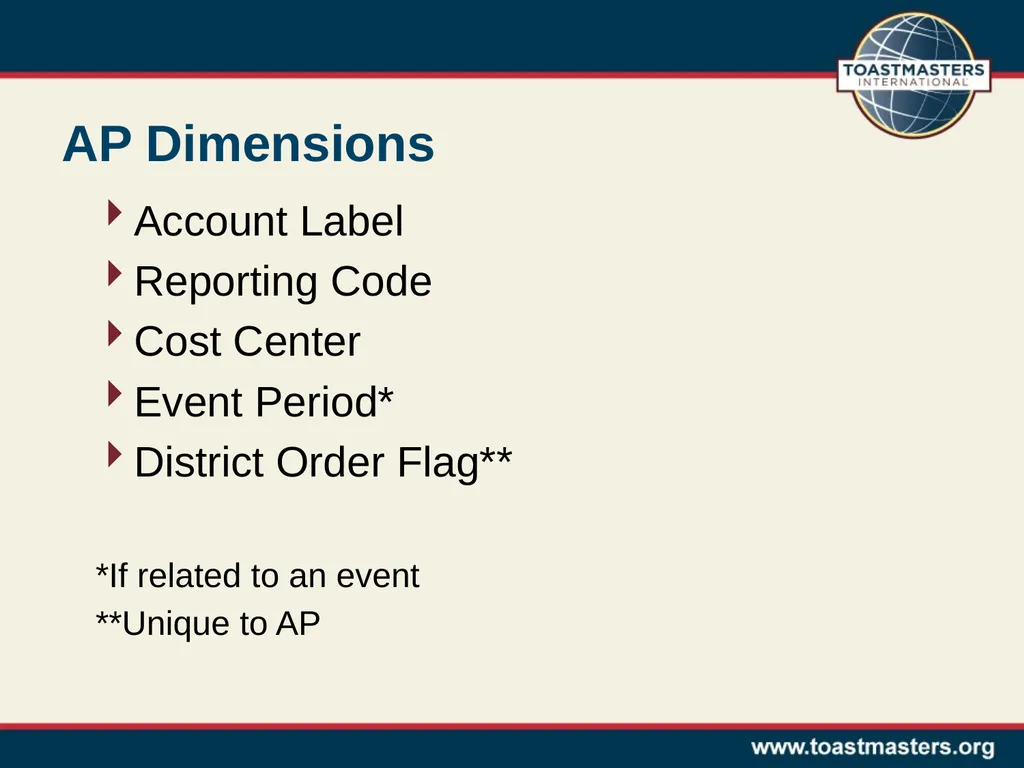 TOASTMASTERS INTERNATIONAL

AP Dimensions

Account Label

Reporting Code

Cost Center

Event Period*

District Order Flag**

*If related to an event

**Unique to AP

www.toastmasters.org